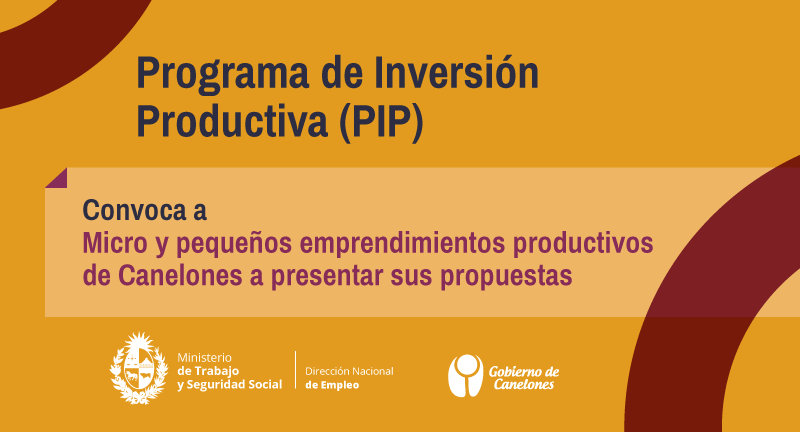 Programa de Inversión Productiva (PIP)

Convoca a
Micro y pequeños emprendimientos productivos de Canelones a presentar sus propuestas

Ministerio
de Trabajo
y Seguridad Social

Dirección Nacional
de Empleo

Gobierno de
Canelones